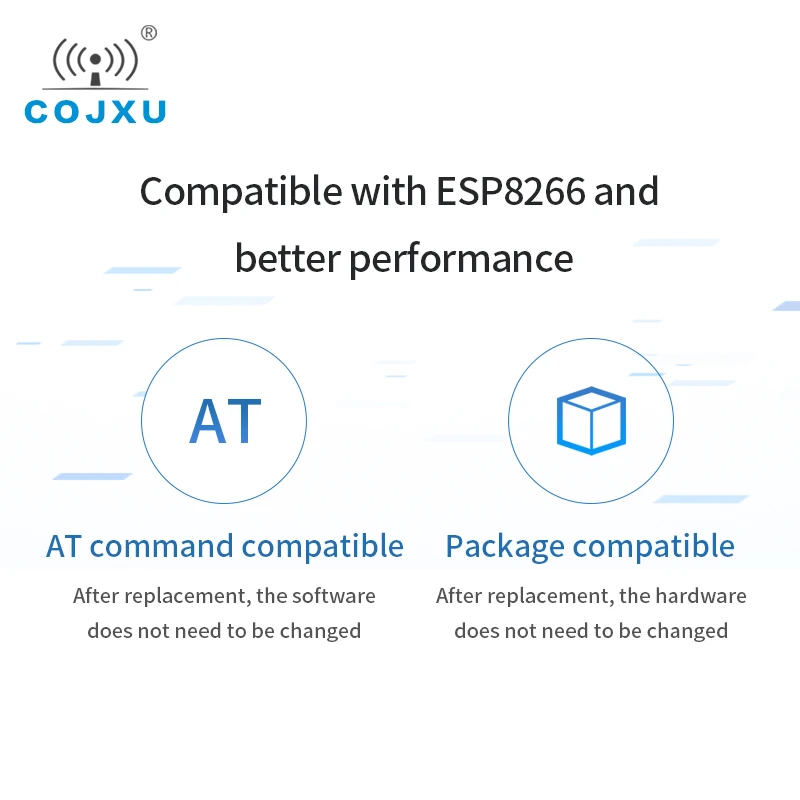 ®
COJXU

Compatible with ESP8266 and better performance

AT

AT command compatible

After replacement, the software does not need to be changed

Package compatible

After replacement, the hardware does not need to be changed